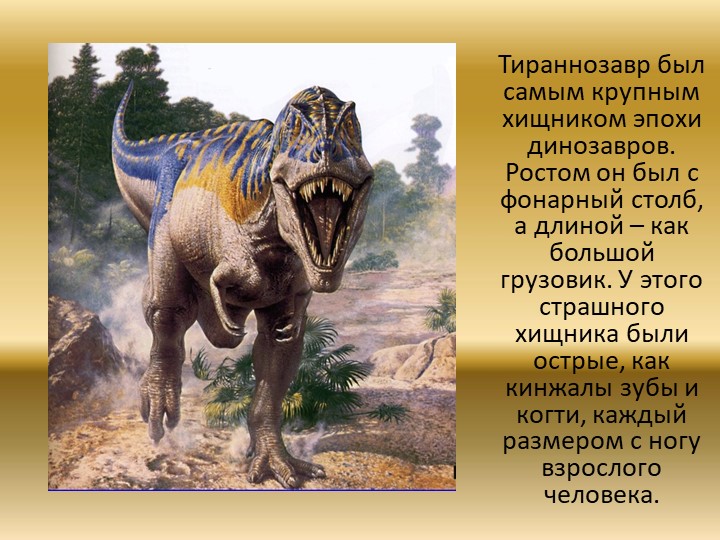 Тираннозавр был самым крупным хищником эпохи динозавров. Ростом он был с фонарный столб, а длиной – как большой грузовик. У этого страшного хищника были острые, как кинжалы зубы и когти, каждый размером с ногу взрослого человека.